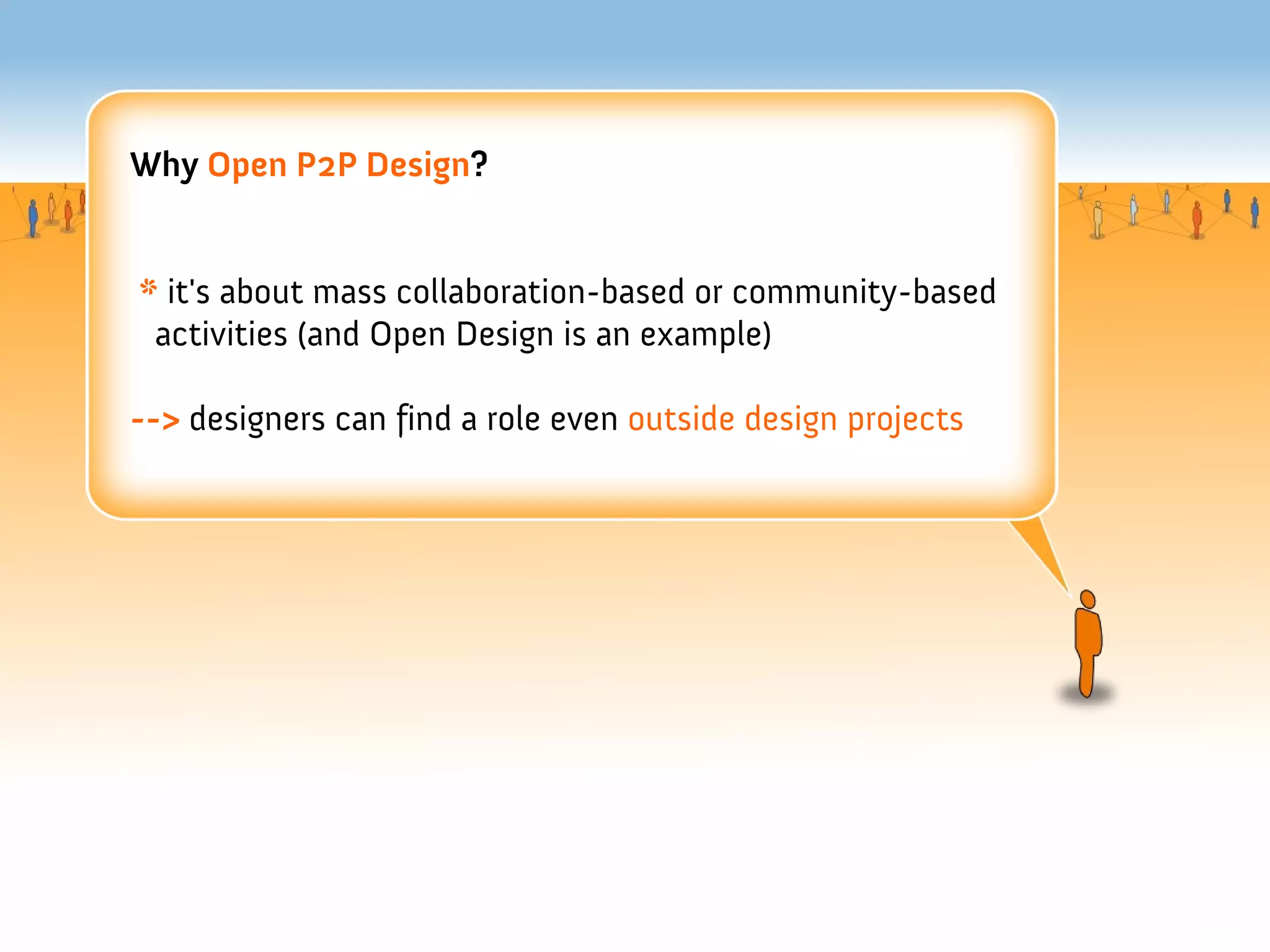 Why Open P2P Design?

* it's about mass collaboration-based or community-based activities (and Open Design is an example)

--> designers can find a role even outside design projects